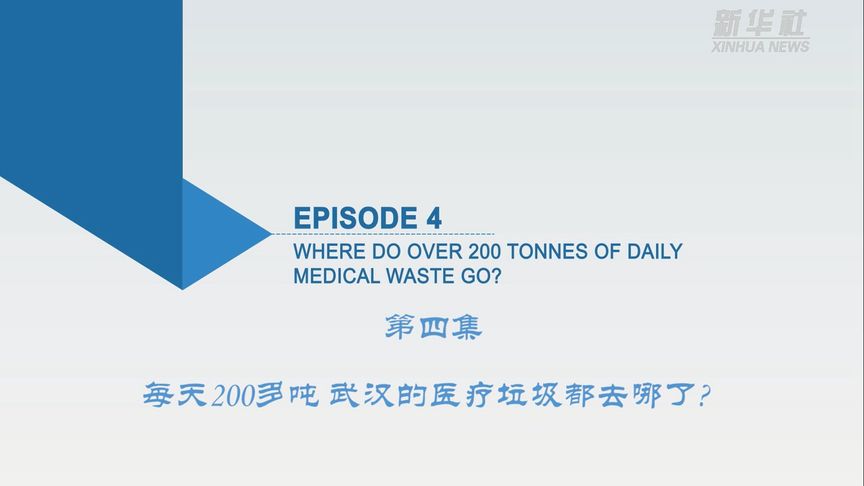 新华社
XINHUA NEWS

EPISODE 4
WHERE DO OVER 200 TONNES OF DAILY MEDICAL WASTE GO?

第四集

每天200多吨 武汉的医疗垃圾都去哪了?